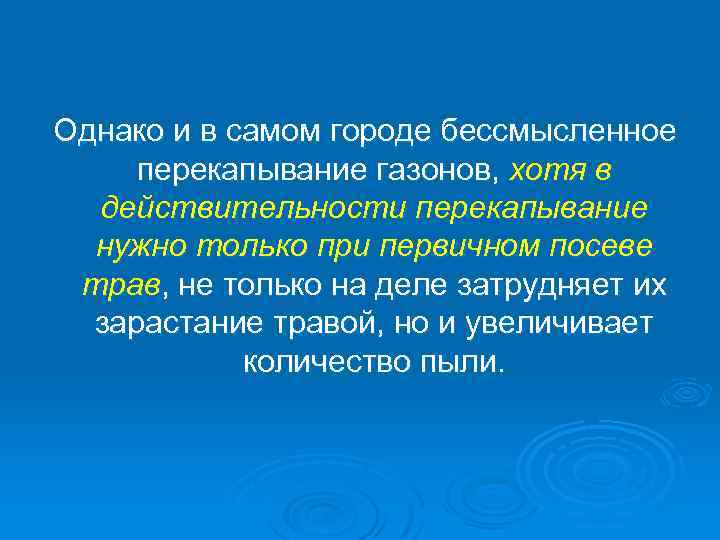 Однако и в самом городе бессмысленное перекапывание газонов, хотя в действительности перекапывание нужно только при первичном посеве трав, не только на деле затрудняет их зарастание травой, но и увеличивает количество пыли.